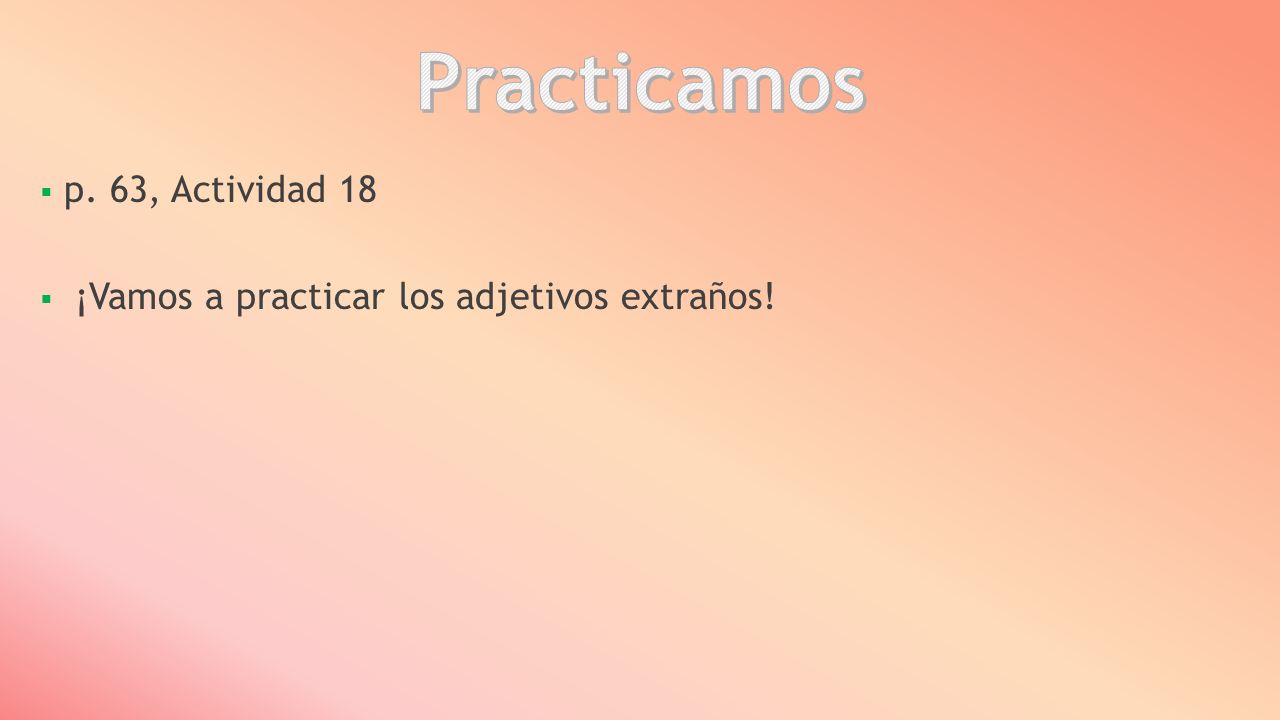 Practicamos

p. 63, Actividad 18

¡Vamos a practicar los adjetivos extraños!